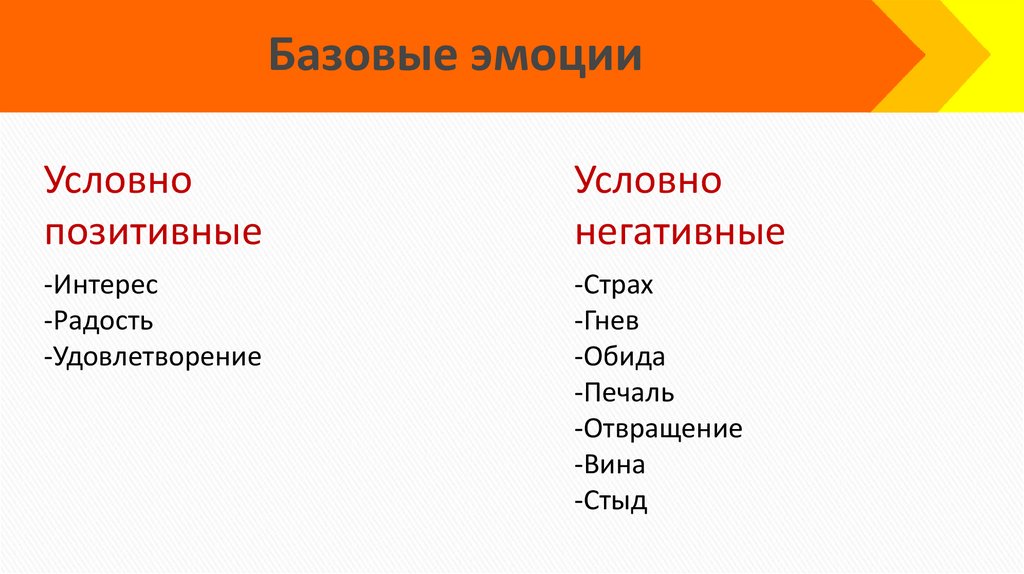 Базовые эмоции

Условно позитивные

-Интерес
-Радость
-Удовлетворение

Условно негативные

-Страх
-Гнев
-Обида
-Печаль
-Отвращение
-Вина
-Стыд